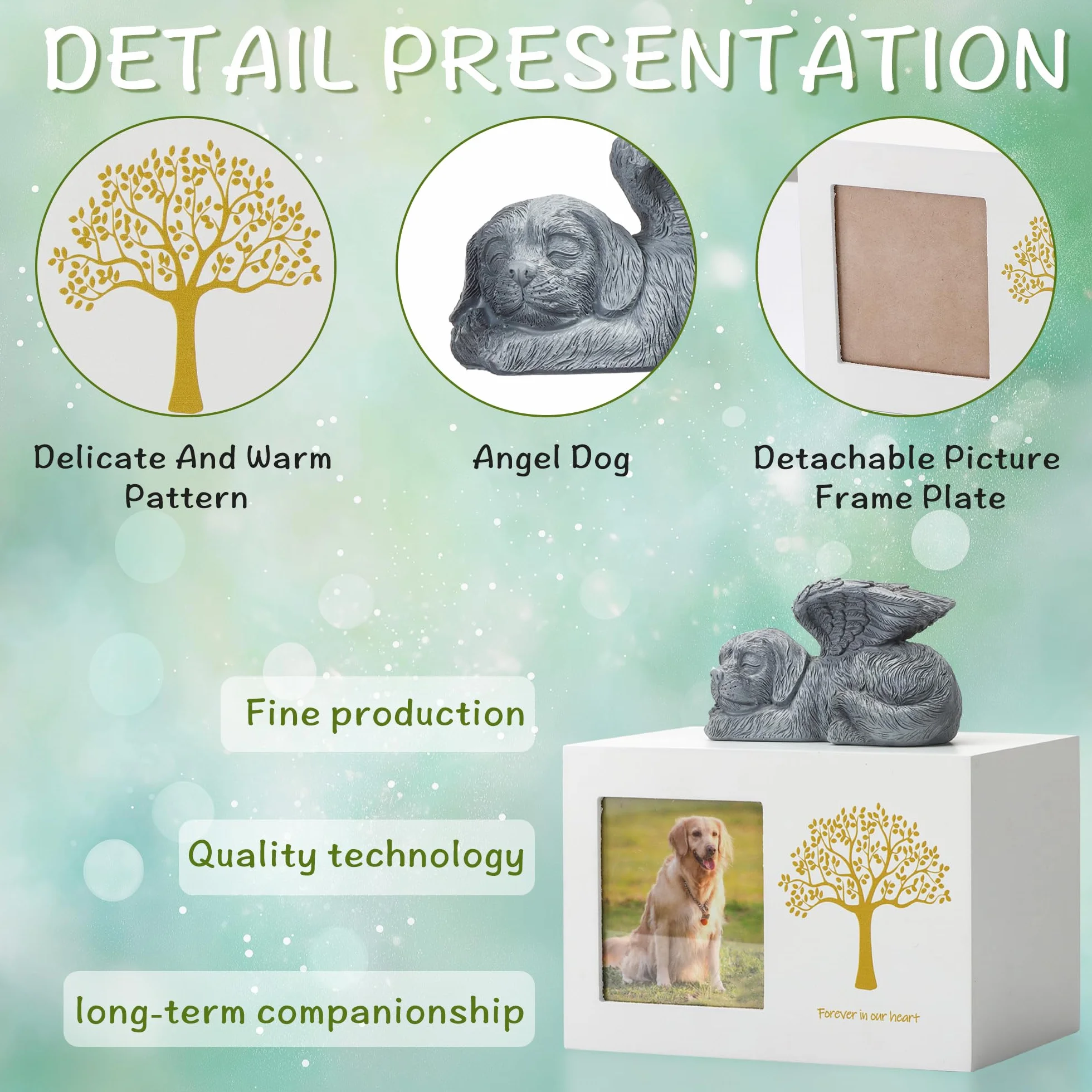 DETAIL PRESENTATION

Delicate And Warm Pattern

Angel Dog

Detachable Picture Frame Plate

Fine production

Quality technology

long-term companionship

Forever in our heart